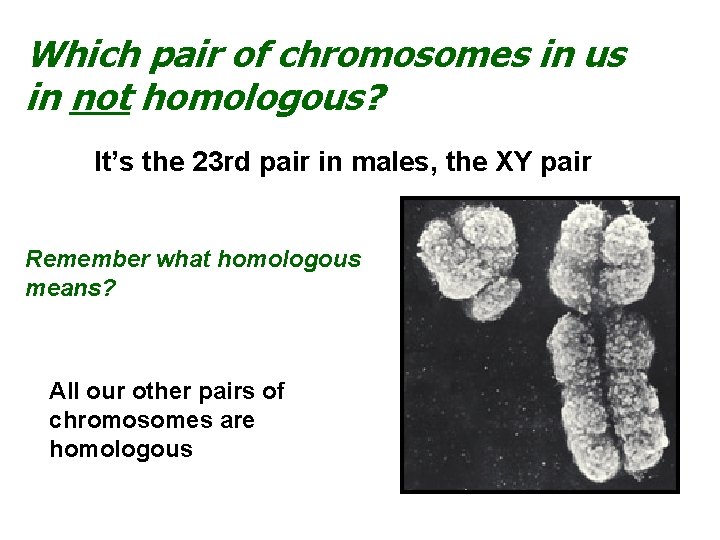 Which pair of chromosomes in us in not homologous?

It's the 23rd pair in males, the XY pair

Remember what homologous means?

All our other pairs of chromosomes are homologous